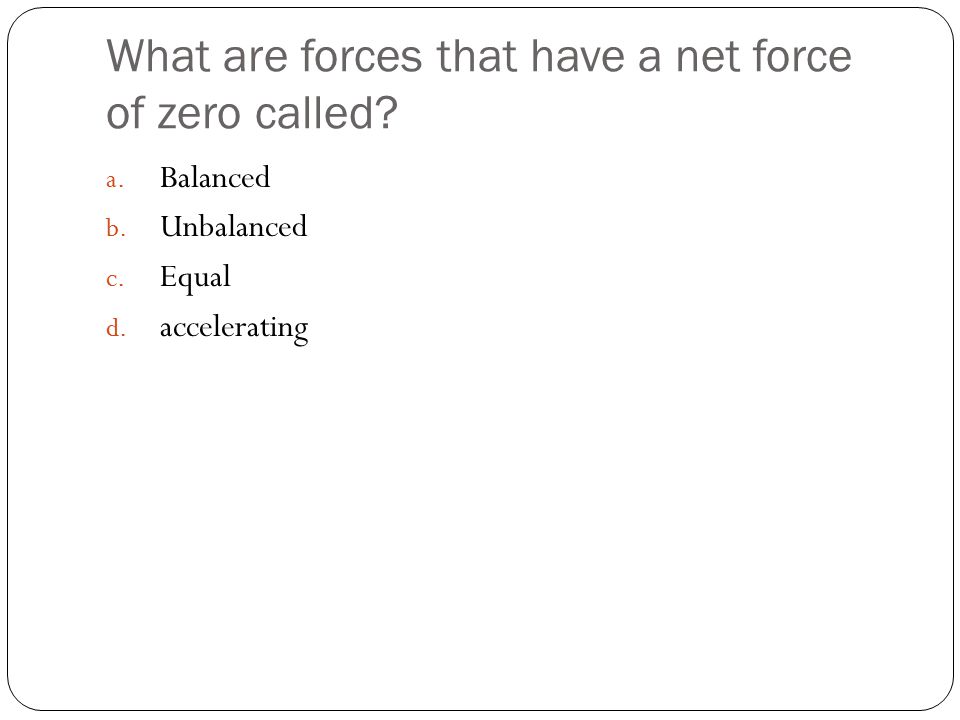 What are forces that have a net force of zero called?

a. Balanced
b. Unbalanced
c. Equal
d. accelerating